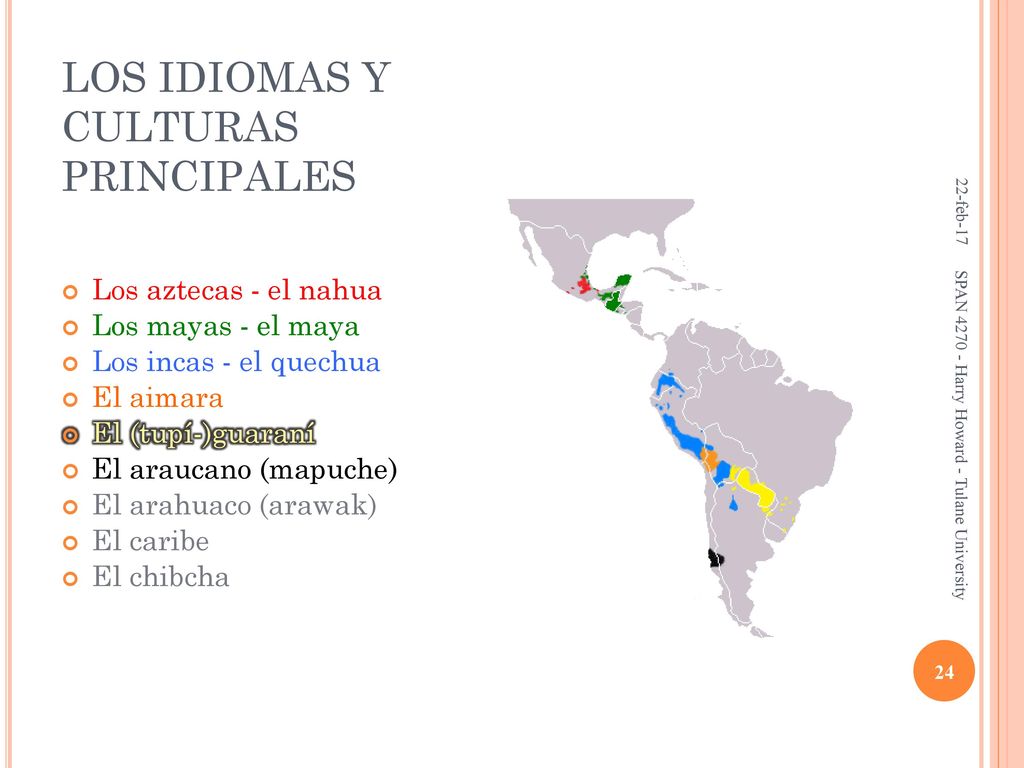 LOS IDIOMAS Y CULTURAS PRINCIPALES

Los aztecas - el nahua
Los mayas - el maya
Los incas - el quechua
El aimara
El (tupí-)guaraní
El araucano (mapuche)
El arahuaco (arawak)
El caribe
El chibcha

22-feb-17

SPAN 4270 - Harry Howard - Tulane University

24